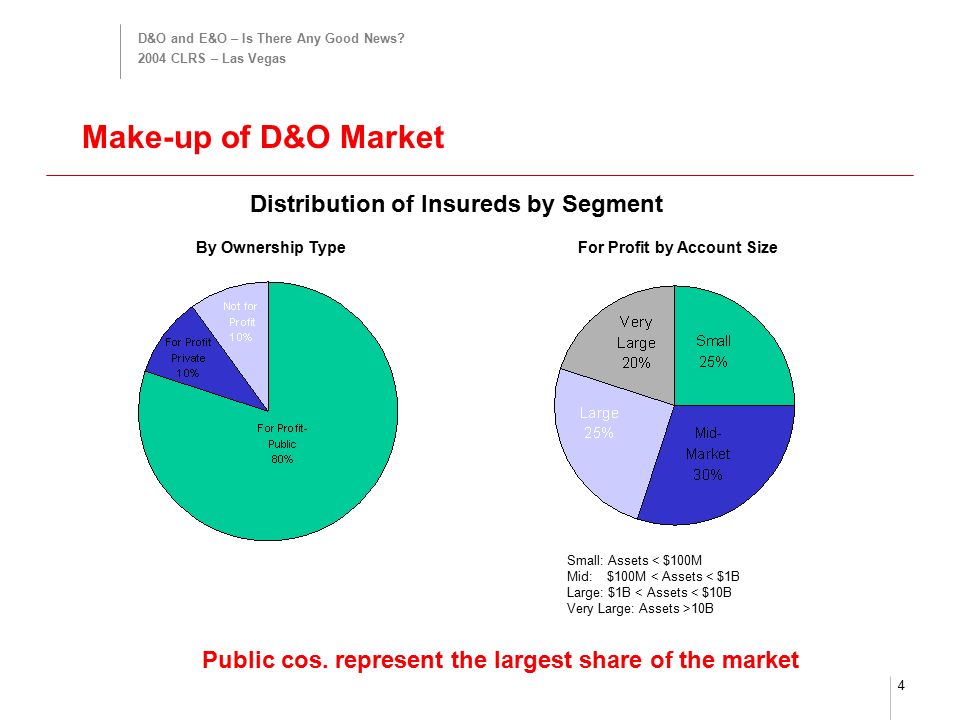 D&O and E&O – Is There Any Good News?
2004 CLRS – Las Vegas

Make-up of D&O Market

Distribution of Insureds by Segment

By Ownership Type

Not for Profit 10%

For Profit Private 10%

For Profit-Public 80%

For Profit by Account Size

Very Large 20%

Small 25%

Large 25%

Mid-Market 30%

Small: Assets < \$100M
Mid: \$100M < Assets < \$1B
Large: \$1B < Assets < \$10B
Very Large: Assets >10B

Public cos. represent the largest share of the market

4